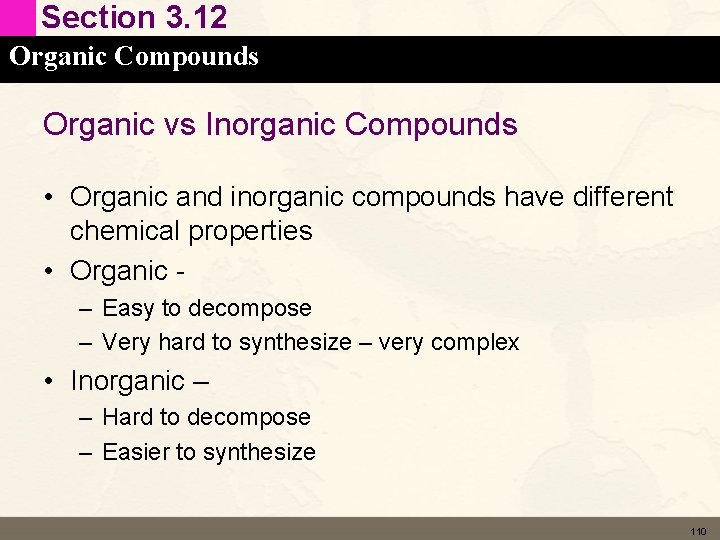 Section 3.12
Organic Compounds

Organic vs Inorganic Compounds

• Organic and inorganic compounds have different chemical properties
• Organic -
– Easy to decompose
– Very hard to synthesize – very complex
• Inorganic –
– Hard to decompose
– Easier to synthesize

110